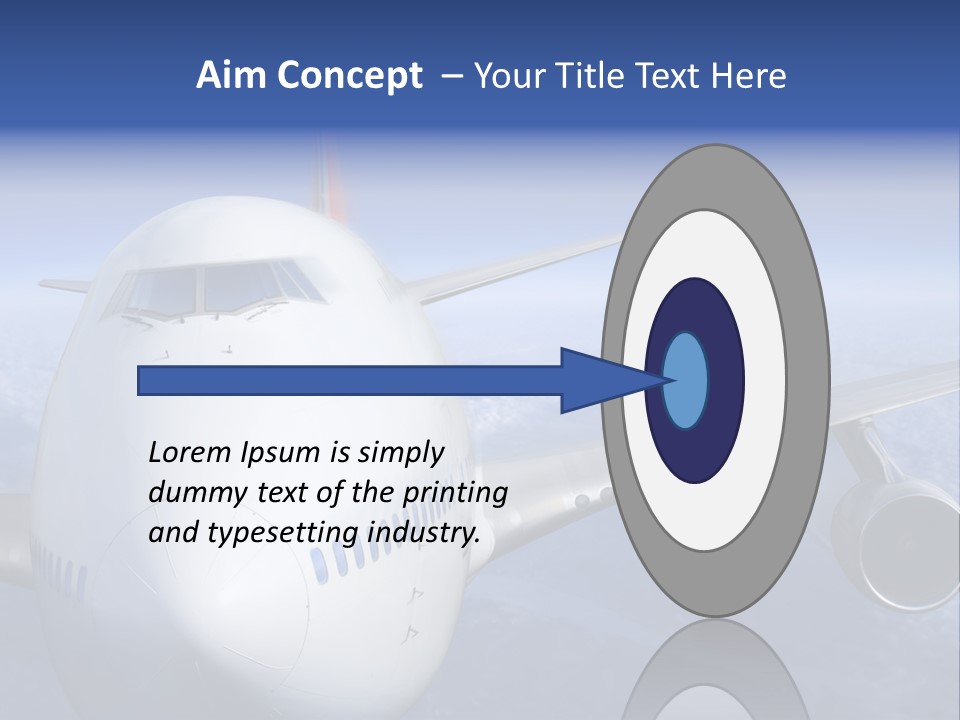 Aim Concept – Your Title Text Here

Lorem Ipsum is simply dummy text of the printing and typesetting industry.